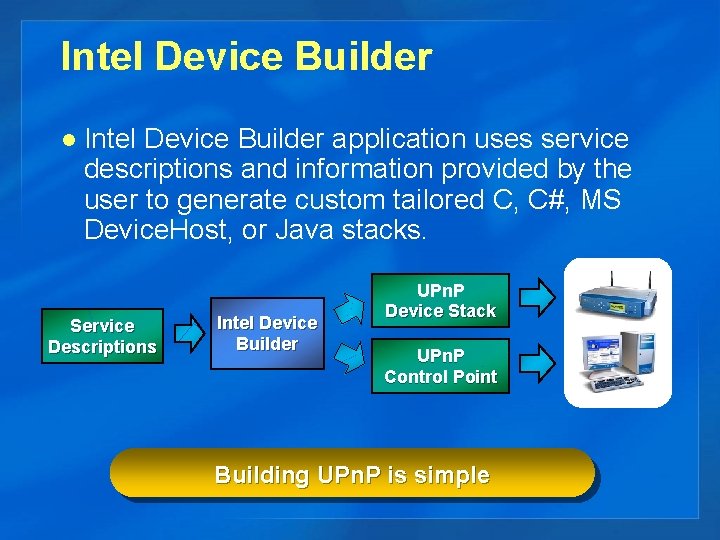 Intel Device Builder

● Intel Device Builder application uses service descriptions and information provided by the user to generate custom tailored C, C#, MS DeviceHost, or Java stacks.

Service Descriptions

Intel Device Builder

UPnP Device Stack

UPnP Control Point

Building UPnP is simple